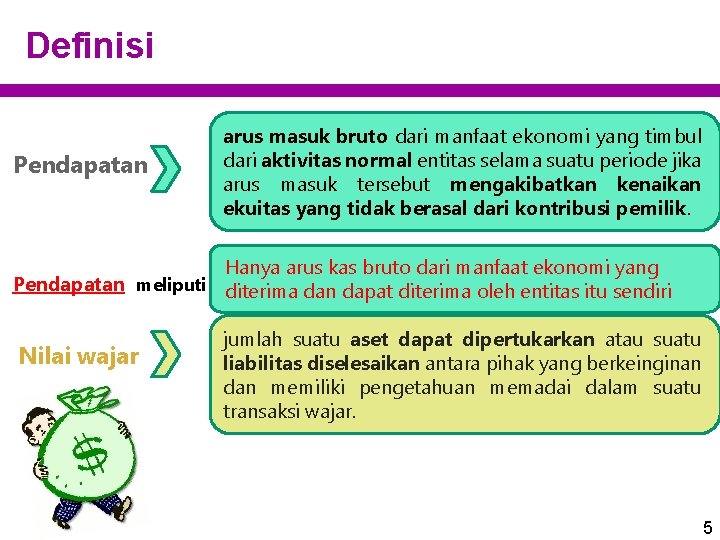 Definisi

Pendapatan

arus masuk bruto dari manfaat ekonomi yang timbul dari aktivitas normal entitas selama suatu periode jika arus masuk tersebut mengakibatkan kenaikan ekuitas yang tidak berasal dari kontribusi pemilik.

Pendapatan meliputi

Hanya arus kas bruto dari manfaat ekonomi yang diterima dan dapat diterima oleh entitas itu sendiri

Nilai wajar

jumlah suatu aset dapat dipertukarkan atau suatu liabilitas diselesaikan antara pihak yang berkeinginan dan memiliki pengetahuan memadai dalam suatu transaksi wajar.

$

5